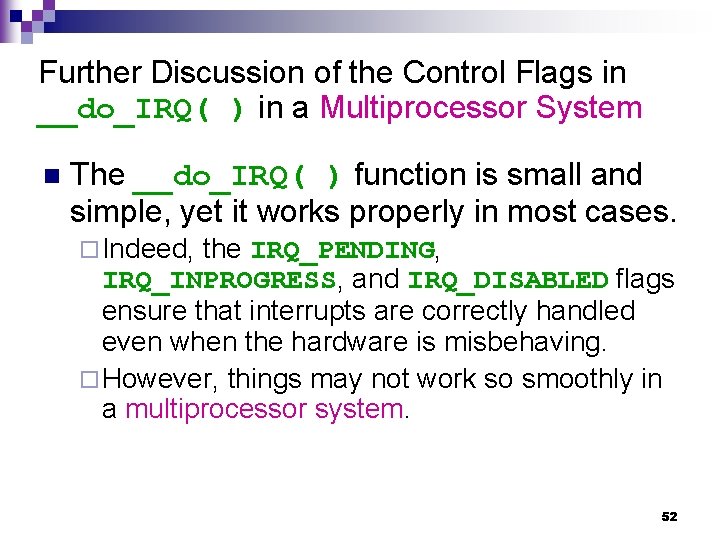 Further Discussion of the Control Flags in __do_IRQ( ) in a Multiprocessor System

The __do_IRQ( ) function is small and simple, yet it works properly in most cases.

Indeed, the IRQ_PENDING, IRQ_INPROGRESS, and IRQ_DISABLED flags ensure that interrupts are correctly handled even when the hardware is misbehaving.

However, things may not work so smoothly in a multiprocessor system.

52